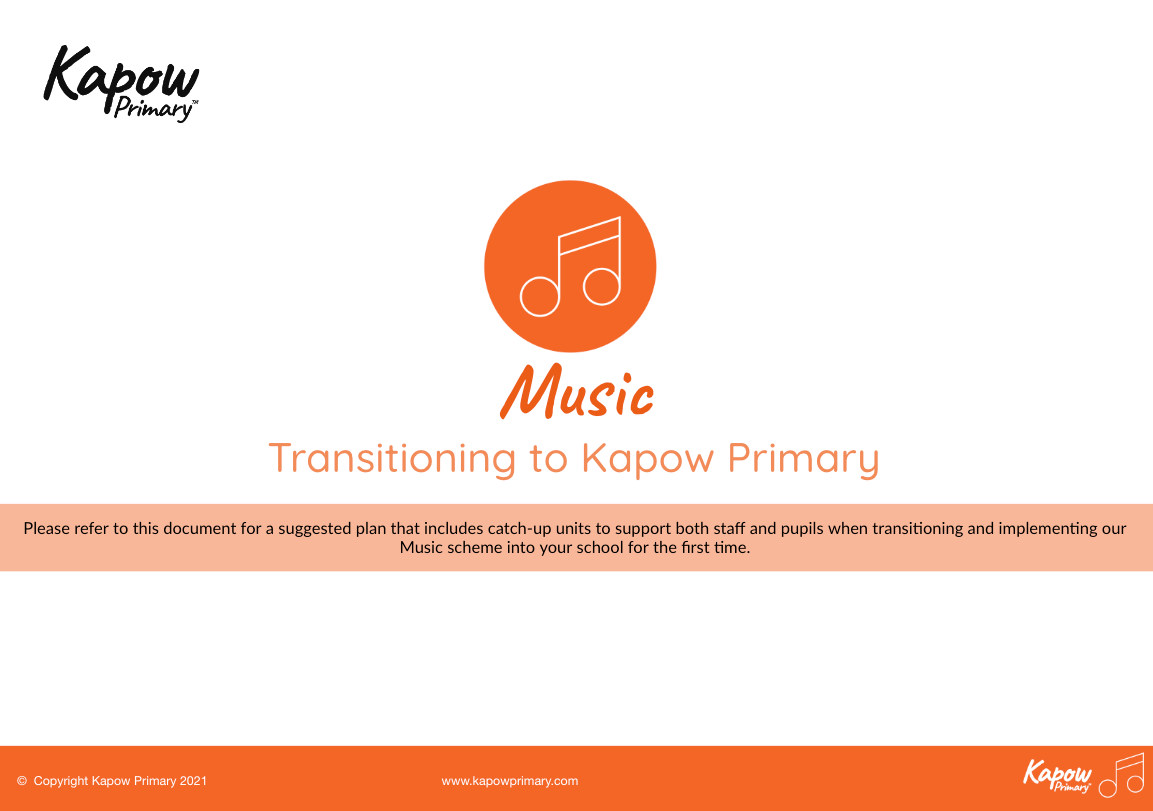 Kapow Primary™

Music

Transitioning to Kapow Primary

Please refer to this document for a suggested plan that includes catch-up units to support both staff and pupils when transitioning and implementing our Music scheme into your school for the first time.

© Copyright Kapow Primary 2021

www.kapowprimary.com

Kapow Primary